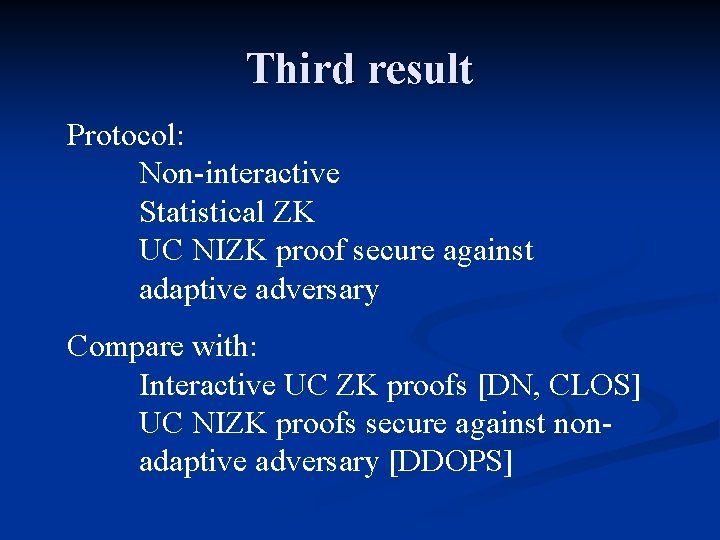 Third result

Protocol:
Non-interactive
Statistical ZK
UC NIZK proof secure against adaptive adversary

Compare with:
Interactive UC ZK proofs [DN, CLOS]
UC NIZK proofs secure against non-adaptive adversary [DDOPS]